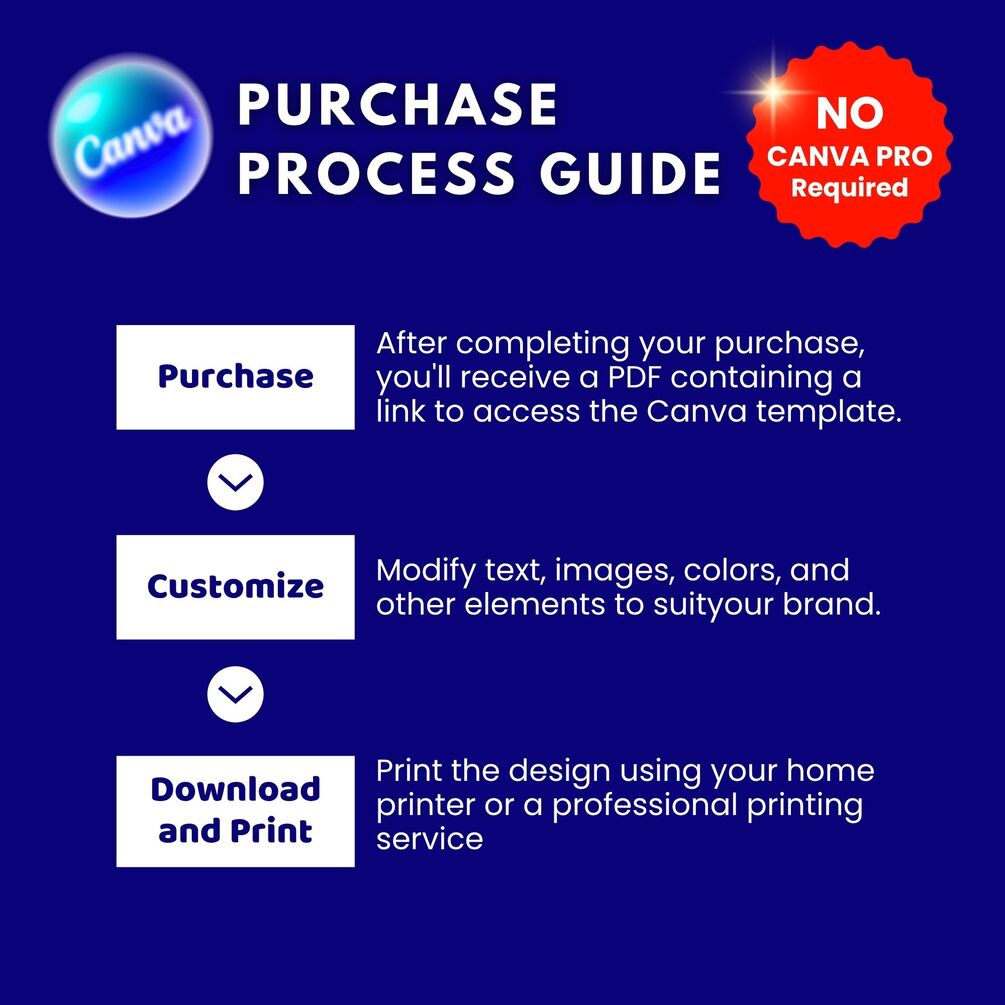 Canva

PURCHASE PROCESS GUIDE

NO CANVA PRO Required

Purchase

After completing your purchase, you'll receive a PDF containing a link to access the Canva template.

Customize

Modify text, images, colors, and other elements to suityour brand.

Download and Print

Print the design using your home printer or a professional printing service